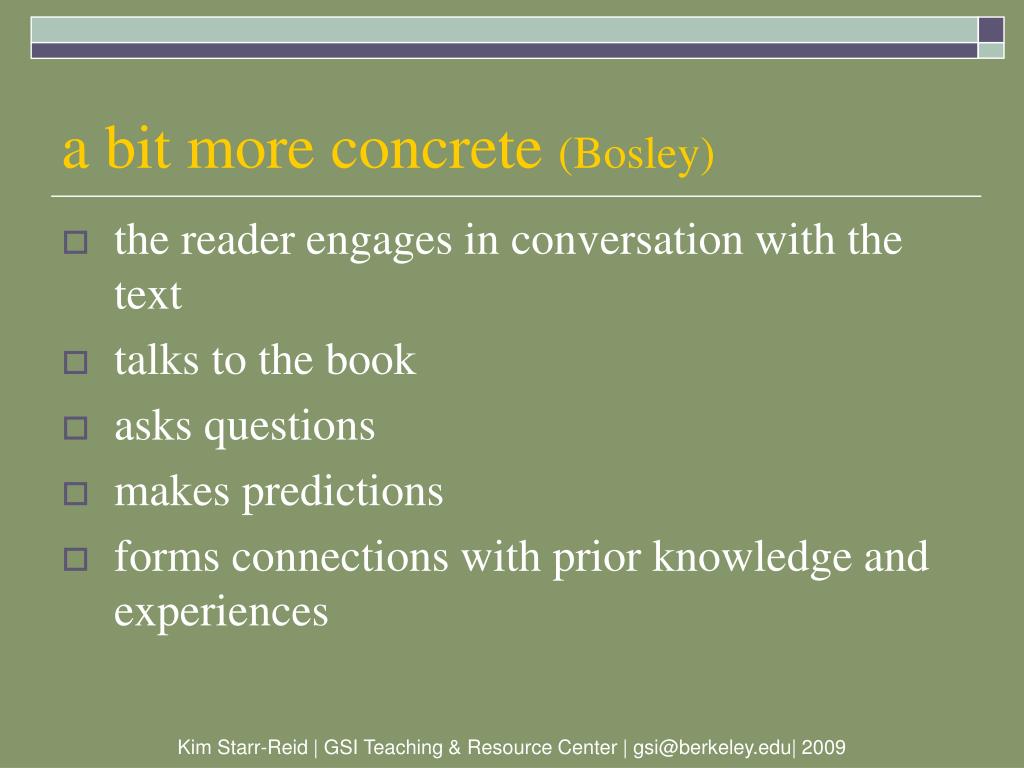 a bit more concrete (Bosley)

the reader engages in conversation with the text

talks to the book

asks questions

makes predictions

forms connections with prior knowledge and experiences

Kim Starr-Reid | GSI Teaching & Resource Center | gsi@berkeley.edu| 2009